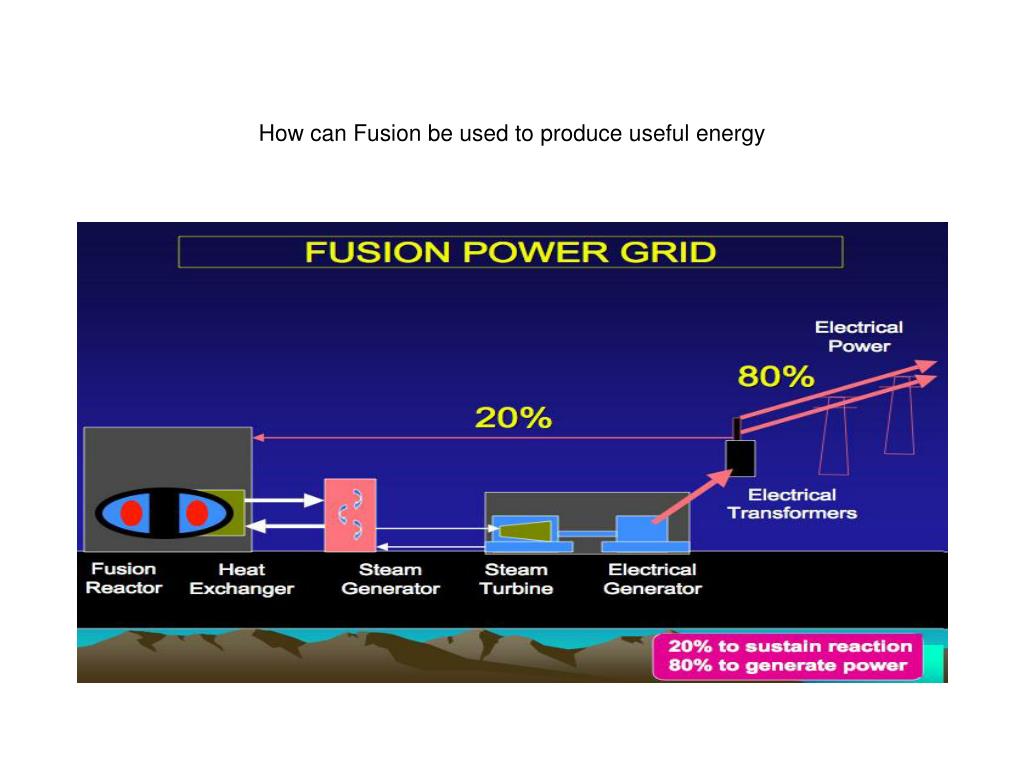 How can Fusion be used to produce useful energy

FUSION POWER GRID

Electrical Power

80%

20%

Electrical Transformers

Fusion Reactor

Heat Exchanger

Steam Generator

Steam Turbine

Electrical Generator

20% to sustain reaction
80% to generate power